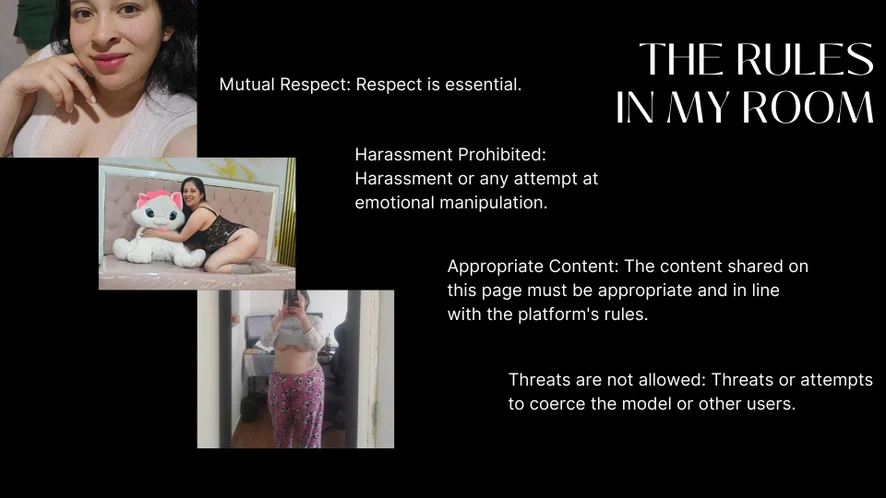 THE RULES IN MY ROOM

Mutual Respect: Respect is essential.

Harassment Prohibited: Harassment or any attempt at emotional manipulation.

Appropriate Content: The content shared on this page must be appropriate and in line with the platform's rules.

Threats are not allowed: Threats or attempts to coerce the model or other users.